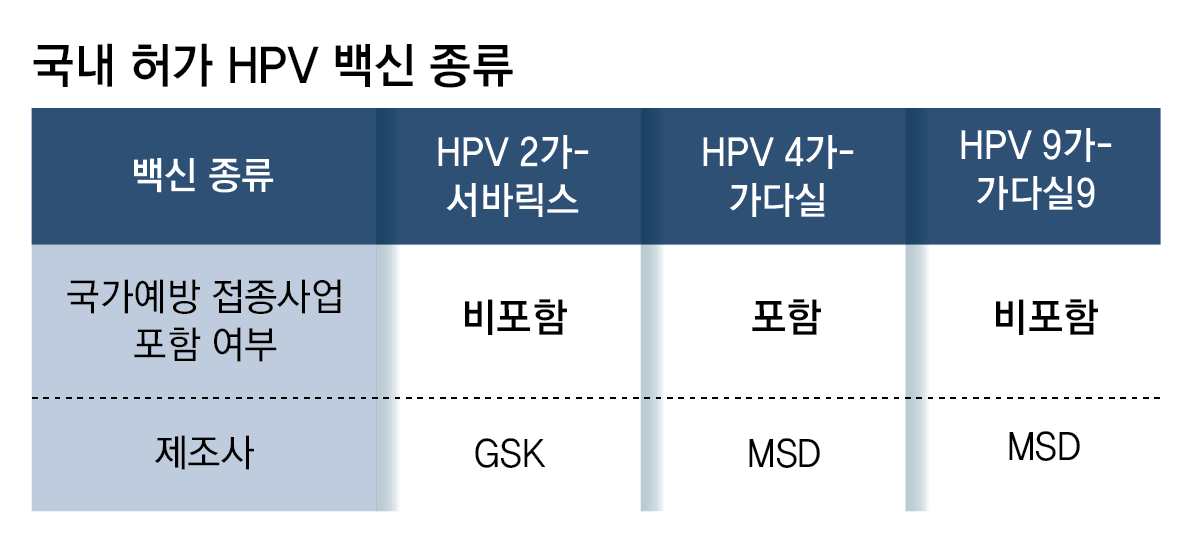 국내 허가 HPV 백신 종류

| 백신 종류 | HPV 2가-서바릭스 | HPV 4가-가다실 | HPV 9가-가다실9 |
|---|---|---|---|
| 국가예방 접종사업 포함 여부 | 비포함 | 포함 | 비포함 |
| 제조사 | GSK | MSD | MSD |